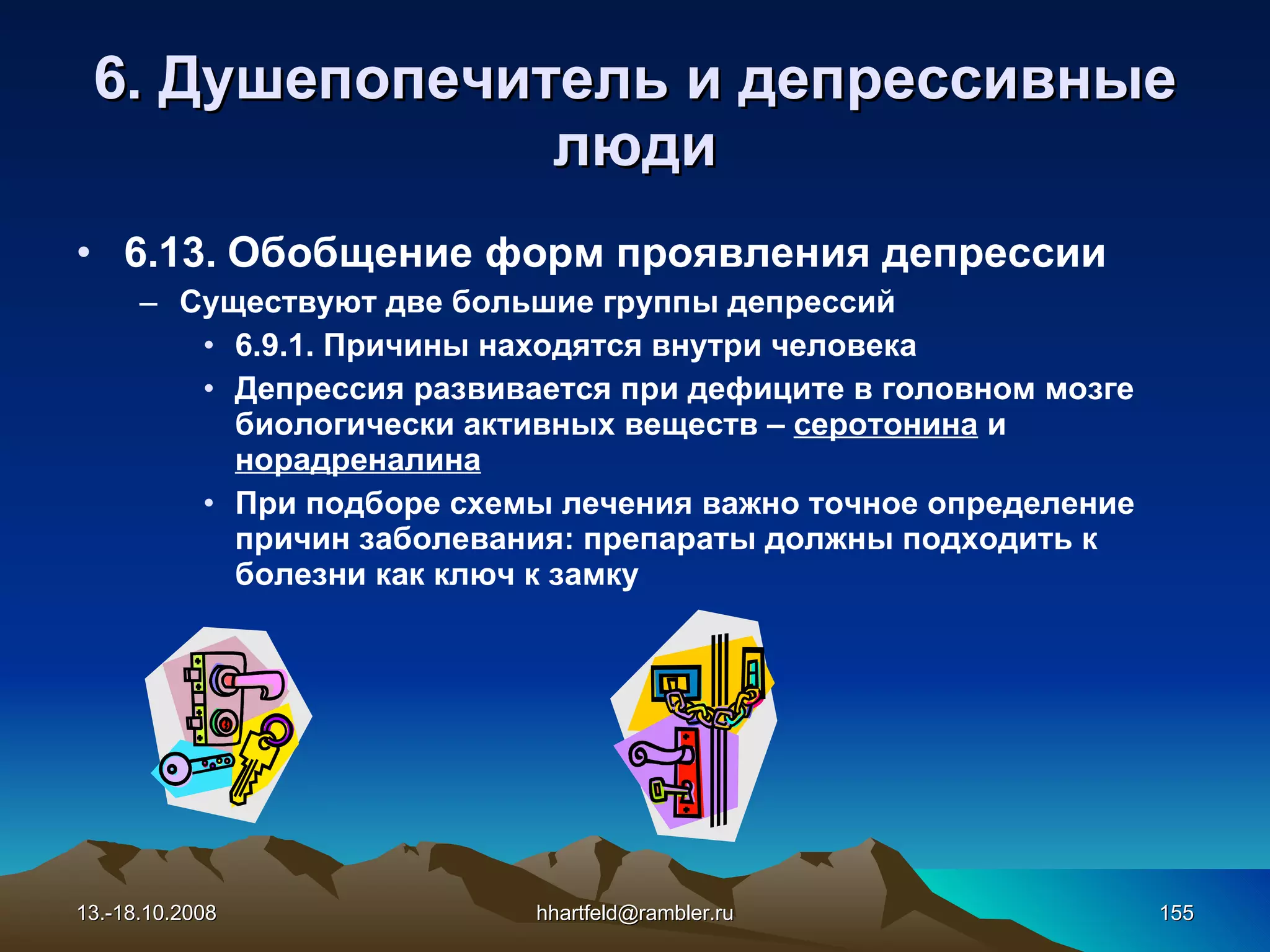 6. Душепопечитель и депрессивные люди

• 6.13. Обобщение форм проявления депрессии
– Существуют две большие группы депрессий
• 6.9.1. Причины находятся внутри человека
• Депрессия развивается при дефиците в головном мозге биологически активных веществ – серотонина и норадреналина
• При подборе схемы лечения важно точное определение причин заболевания: препараты должны подходить к болезни как ключ к замку

13.-18.10.2008
hhartfeld@rambler.ru
155